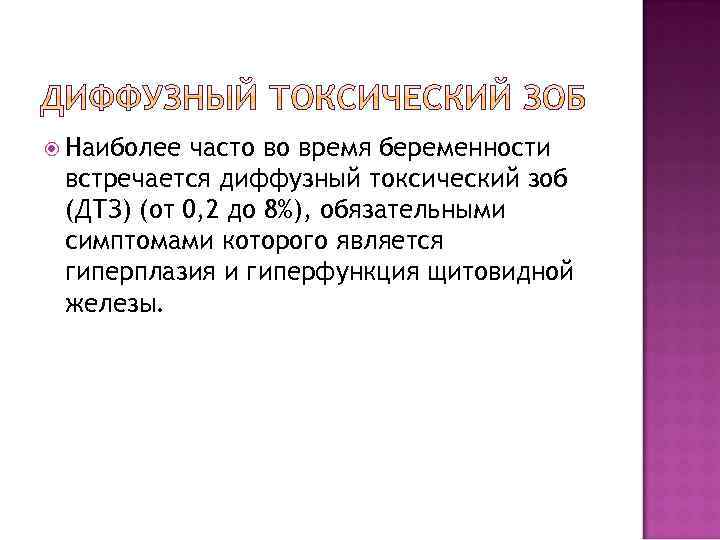 ДИФФУЗНЫЙ ТОКСИЧЕСКИЙ ЗОБ

Наиболее часто во время беременности встречается диффузный токсический зоб (ДТЗ) (от 0,2 до 8%), обязательными симптомами которого является гиперплазия и гиперфункция щитовидной железы.